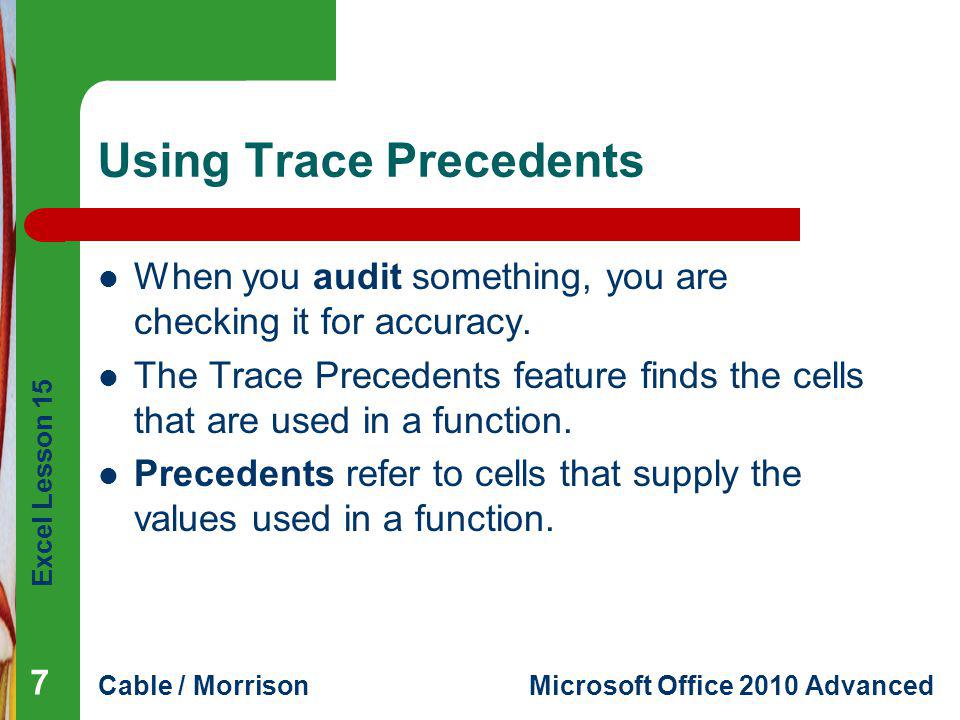 Using Trace Precedents

- When you audit something, you are checking it for accuracy.
- The Trace Precedents feature finds the cells that are used in a function.
- Precedents refer to cells that supply the values used in a function.

Excel Lesson 15

7

Cable / Morrison

Microsoft Office 2010 Advanced